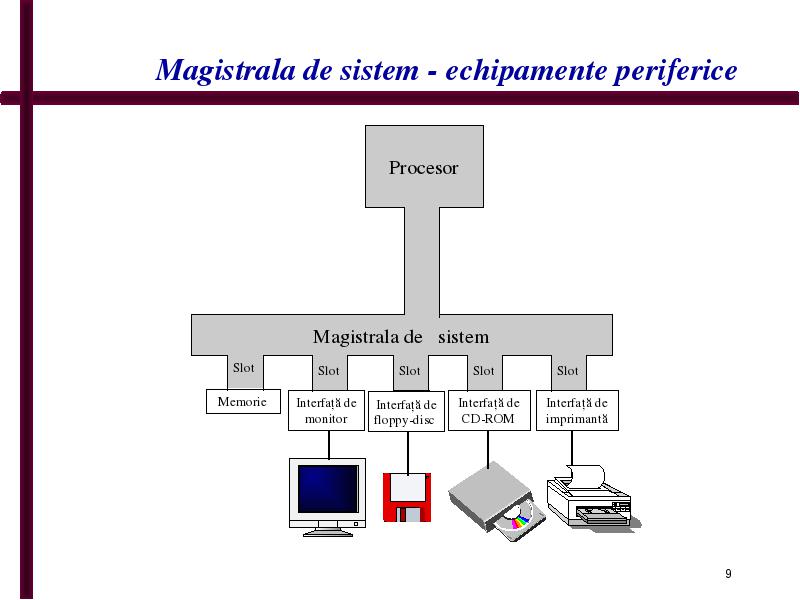 Magistrala de sistem - echipamente periferice

Procesor

Magistrala de sistem

Slot

Slot

Slot

Slot

Slot

Memorie

Interfață de monitor

Interfață de floppy-disc

Interfață de CD-ROM

Interfață de imprimantă

9